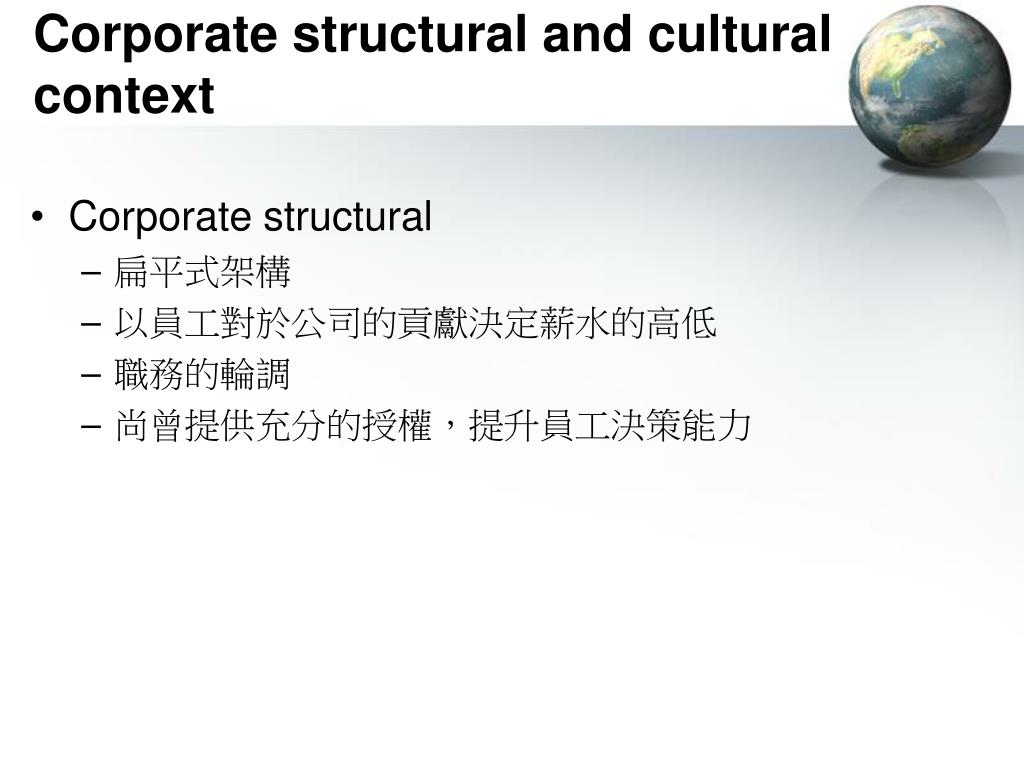 Corporate structural and cultural context

• Corporate structural
– 扁平式架構
– 以員工對於公司的貢獻決定薪水的高低
– 職務的輪調
– 尚曾提供充分的授權，提升員工決策能力